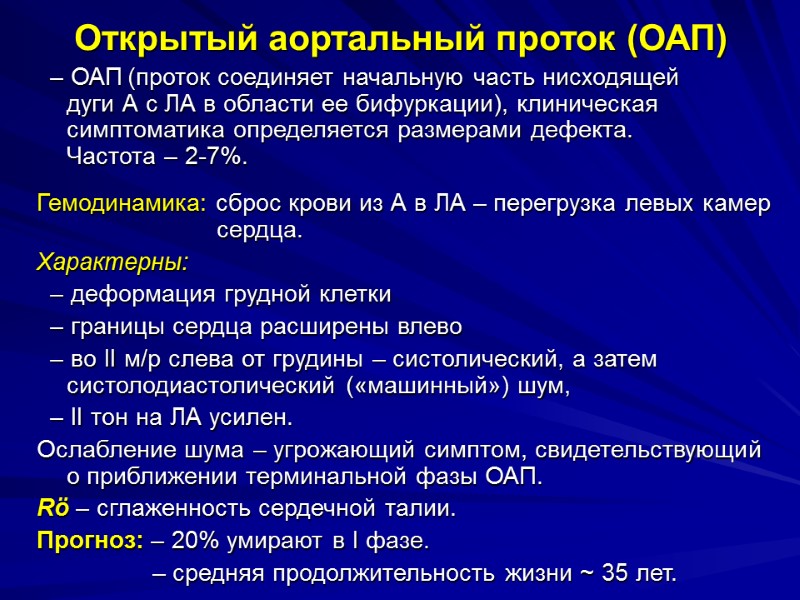 Открытый аортальный проток (ОАП)

– ОАП (проток соединяет начальную часть нисходящей дуги А с ЛА в области ее бифуркации), клиническая симптоматика определяется размерами дефекта. Частота – 2-7%.

Гемодинамика: сброс крови из А в ЛА – перегрузка левых камер сердца.

Характерны:

– деформация грудной клетки

– границы сердца расширены влево

– во II м/р слева от грудины – систолический, а затем систолодиастолический («машинный») шум,

– II тон на ЛА усилен.

Ослабление шума – угрожающий симптом, свидетельствующий о приближении терминальной фазы ОАП.

Rö – сглаженность сердечной талии.

Прогноз: – 20% умирают в I фазе.

– средняя продолжительность жизни ~ 35 лет.